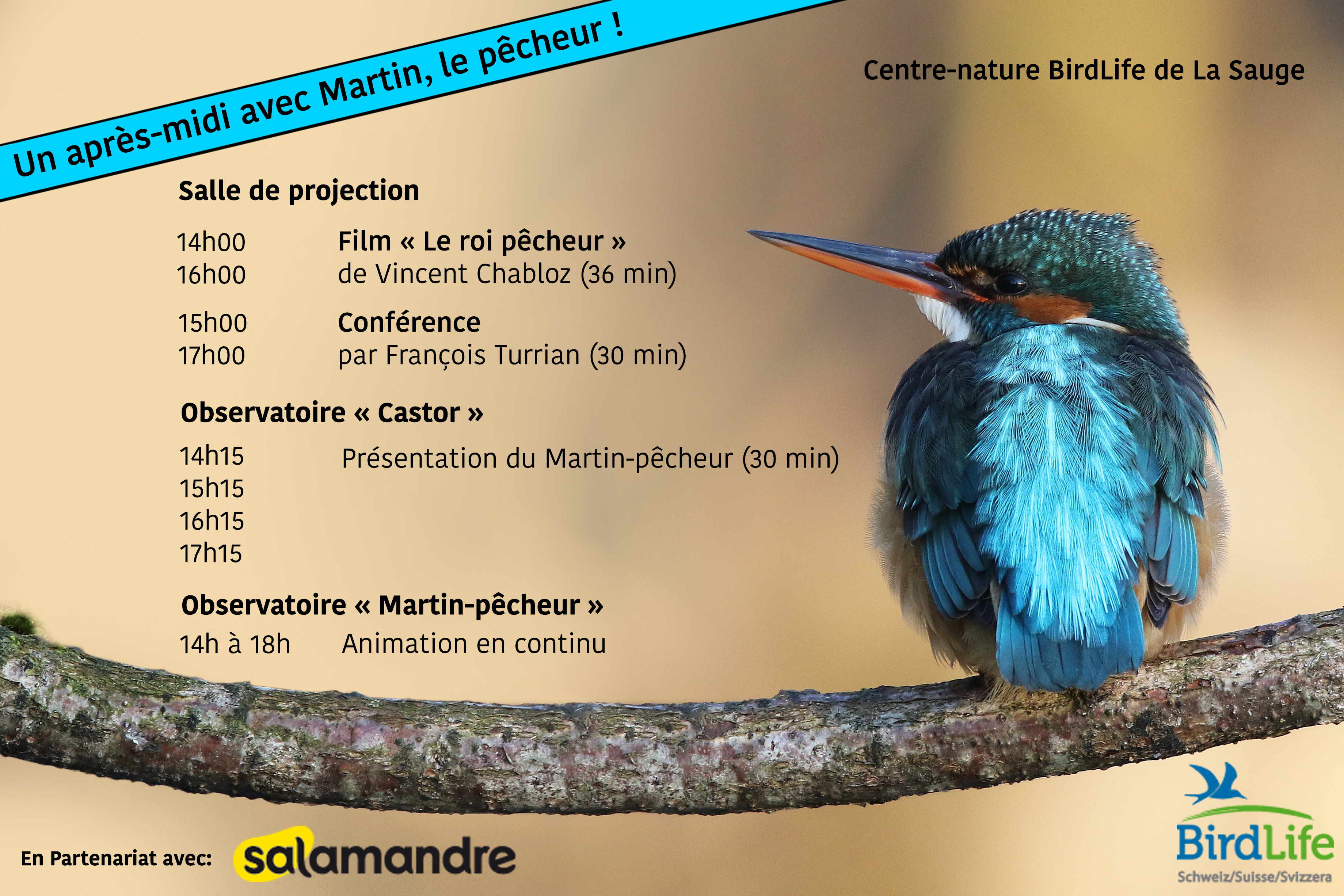 Un après-midi avec Martin, le pêcheur !

Centre-nature BirdLife de La Sauge

Salle de projection

14h00
16h00

Film « Le roi pêcheur »
de Vincent Chabloz (36 min)

15h00
17h00

Conférence
par François Turrian (30 min)

Observatoire « Castor »

14h15
15h15
16h15
17h15

Présentation du Martin-pêcheur (30 min)

Observatoire « Martin-pêcheur »

14h à 18h Animation en continu

En Partenariat avec: salamandre

BirdLife
Schweiz/Suisse/Svizzera